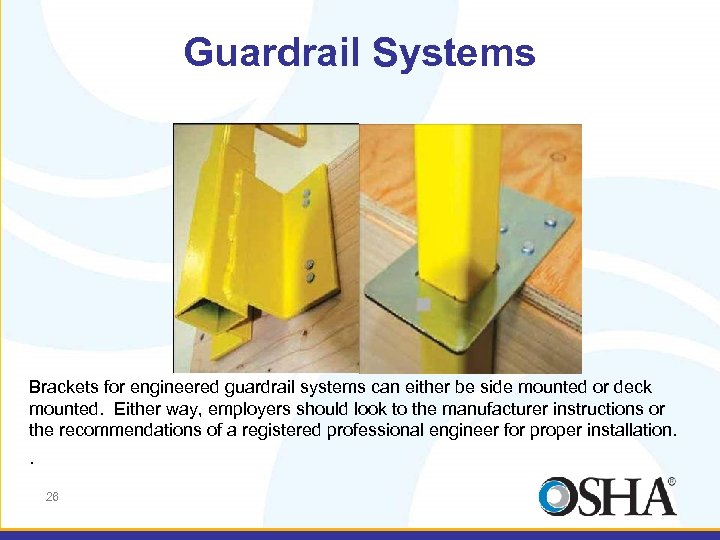 Guardrail Systems

Brackets for engineered guardrail systems can either be side mounted or deck mounted. Either way, employers should look to the manufacturer instructions or the recommendations of a registered professional engineer for proper installation.

.

26

OSHA®